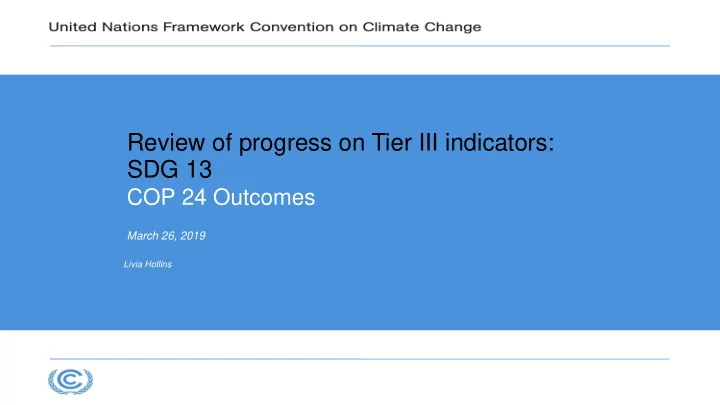 United Nations Framework Convention on Climate Change

Review of progress on Tier III indicators: SDG 13
COP 24 Outcomes

March 26, 2019

Livia Hollins